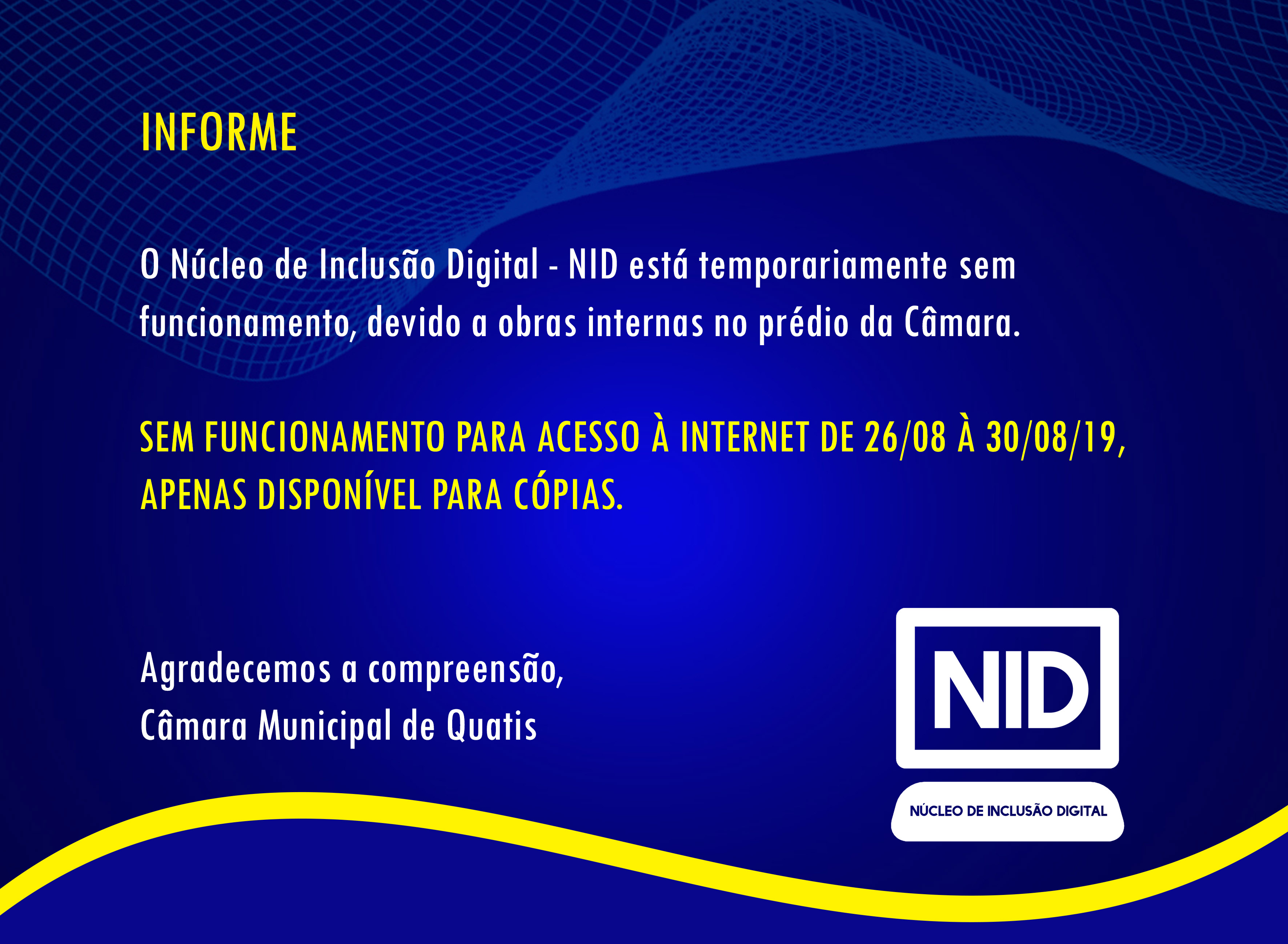 INFORME

O Núcleo de Inclusão Digital - NID está temporariamente sem funcionamento, devido a obras internas no prédio da Câmara.

SEM FUNCIONAMENTO PARA ACESSO À INTERNET DE 26/08 À 30/08/19, APENAS DISPONÍVEL PARA CÓPIAS.

Agradecemos a compreensão,
Câmara Municipal de Quatis

NID

NÚCLEO DE INCLUSÃO DIGITAL